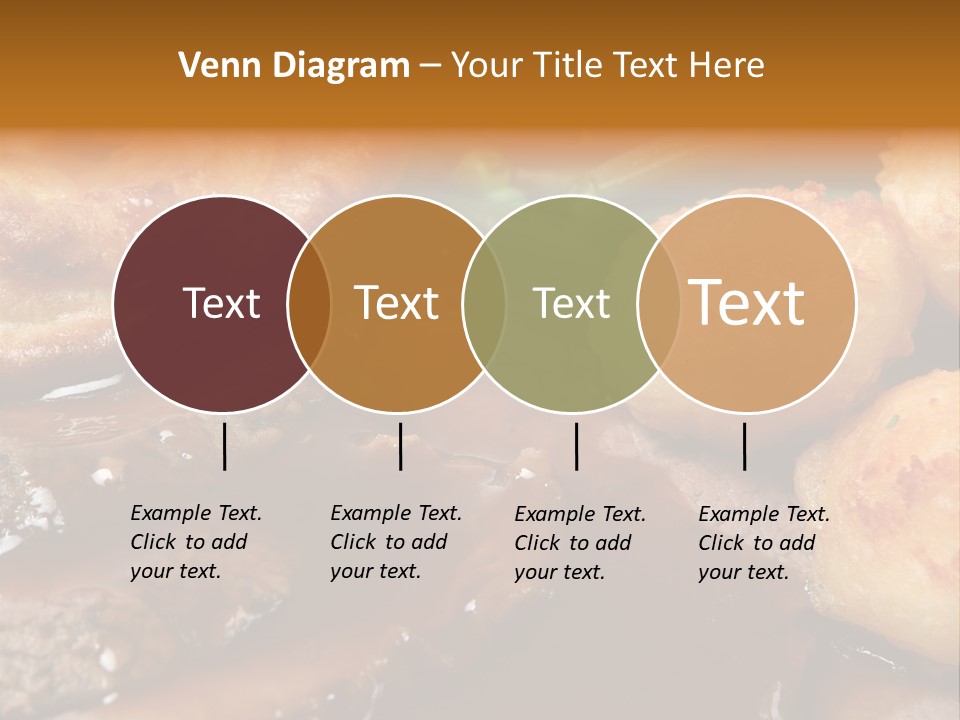 Venn Diagram – Your Title Text Here

Text

Text

Text

Text

Example Text. Click to add your text.

Example Text. Click to add your text.

Example Text. Click to add your text.

Example Text. Click to add your text.